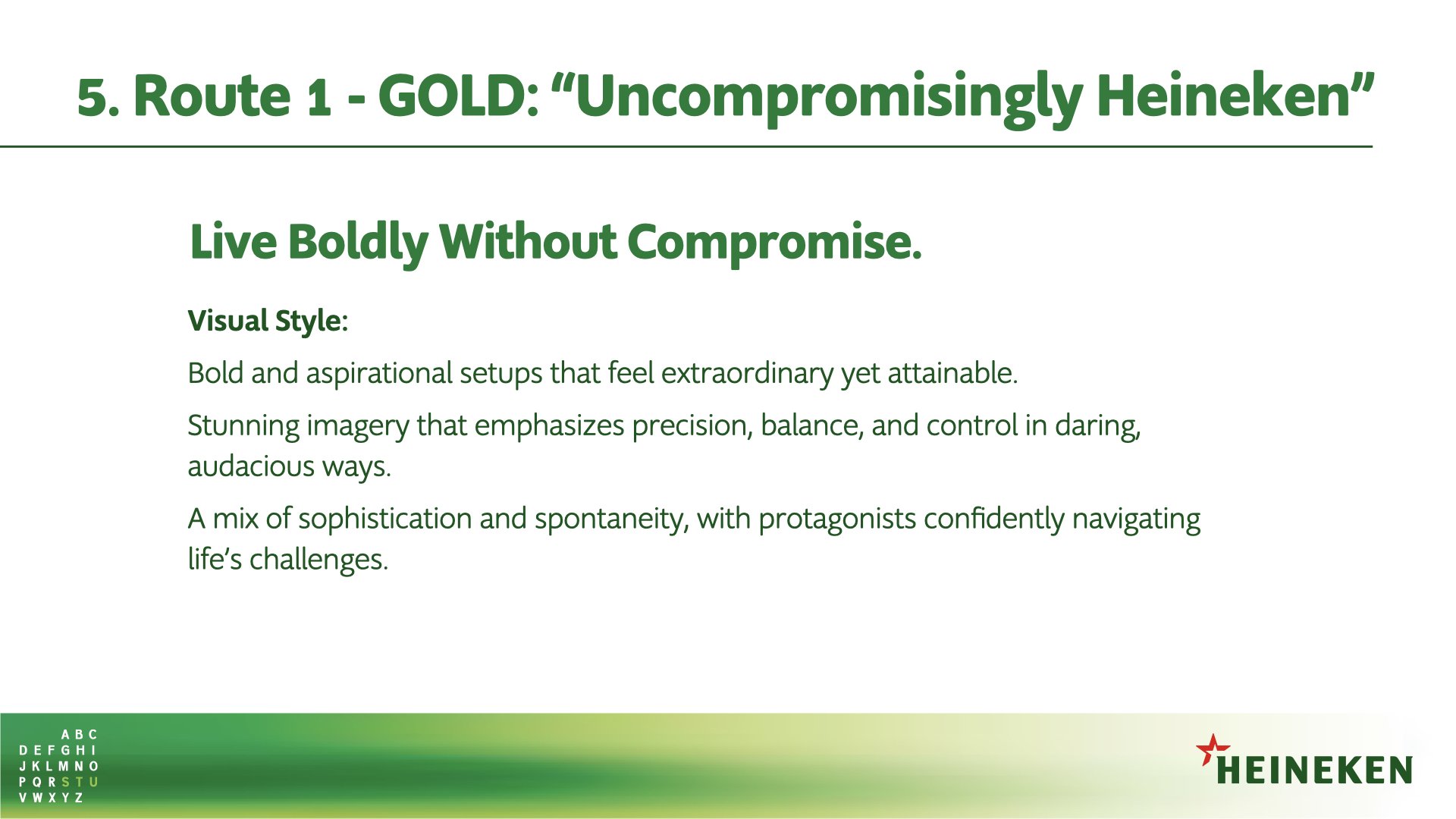 5. Route 1 - GOLD: “Uncompromisingly Heineken”

Live Boldly Without Compromise.

Visual Style:

Bold and aspirational setups that feel extraordinary yet attainable.

Stunning imagery that emphasizes precision, balance, and control in daring, audacious ways.

A mix of sophistication and spontaneity, with protagonists confidently navigating life’s challenges.

A B C
D E F G H I
J K L M N O
P Q R S T U
V W X Y Z

HEINEKEN